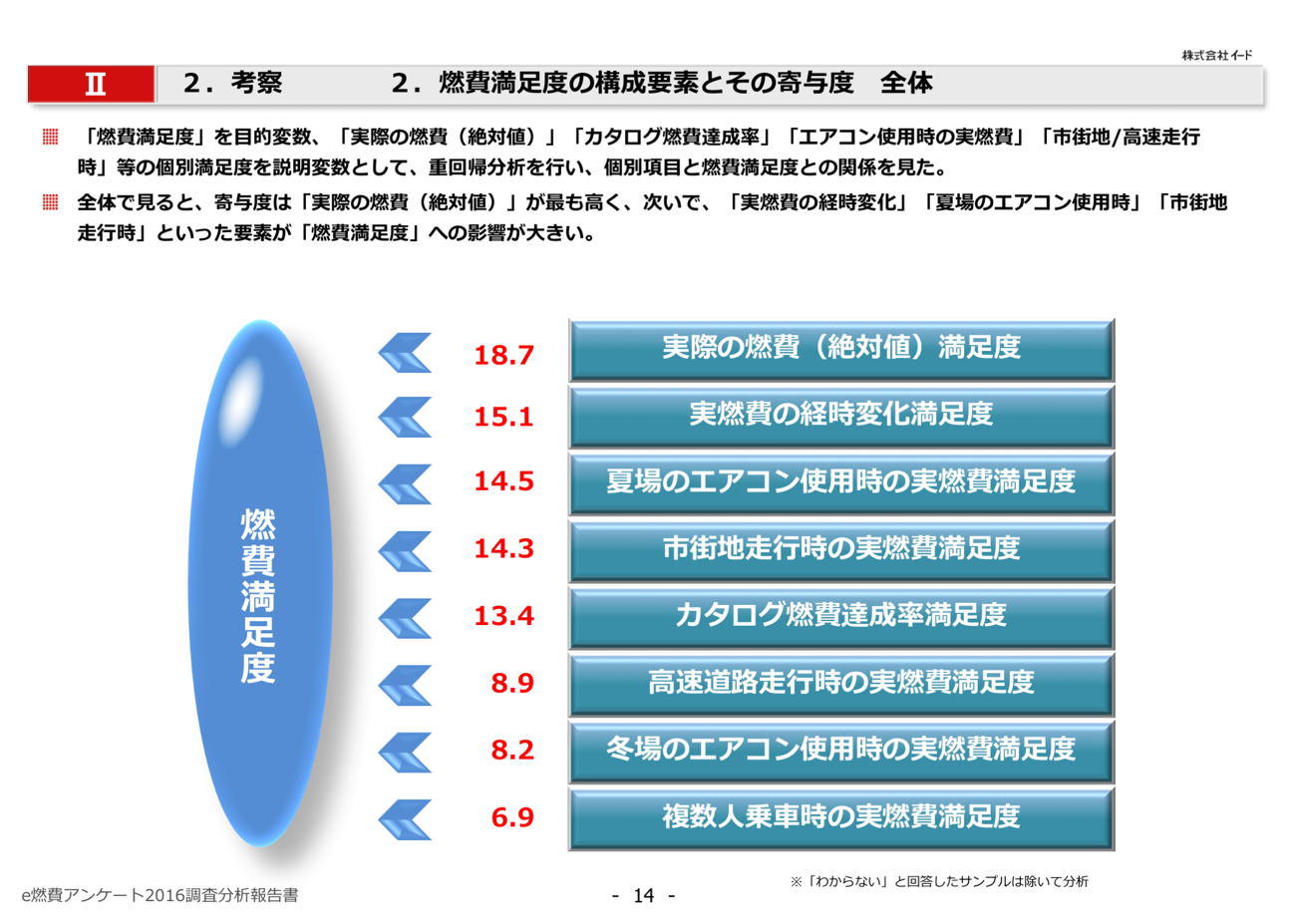 株式会社イード

Ⅱ　２．考察　　２．燃費満足度の構成要素とその寄与度　全体

「燃費満足度」を目的変数、「実際の燃費（絶対値）」「カタログ燃費達成率」「エアコン使用時の実燃費」「市街地/高速走行時」等の個別満足度を説明変数として、重回帰分析を行い、個別項目と燃費満足度との関係を見た。

全体で見ると、寄与度は「実際の燃費（絶対値）」が最も高く、次いで、「実燃費の経時変化」「夏場のエアコン使用時」「市街地走行時」といった要素が「燃費満足度」への影響が大きい。

燃費満足度

18.7 実際の燃費（絶対値）満足度
15.1 実燃費の経時変化満足度
14.5 夏場のエアコン使用時の実燃費満足度
14.3 市街地走行時の実燃費満足度
13.4 カタログ燃費達成率満足度
8.9 高速道路走行時の実燃費満足度
8.2 冬場のエアコン使用時の実燃費満足度
6.9 複数人乗車時の実燃費満足度

※「わからない」と回答したサンプルは除いて分析

e燃費アンケート2016調査分析報告書

- 14 -